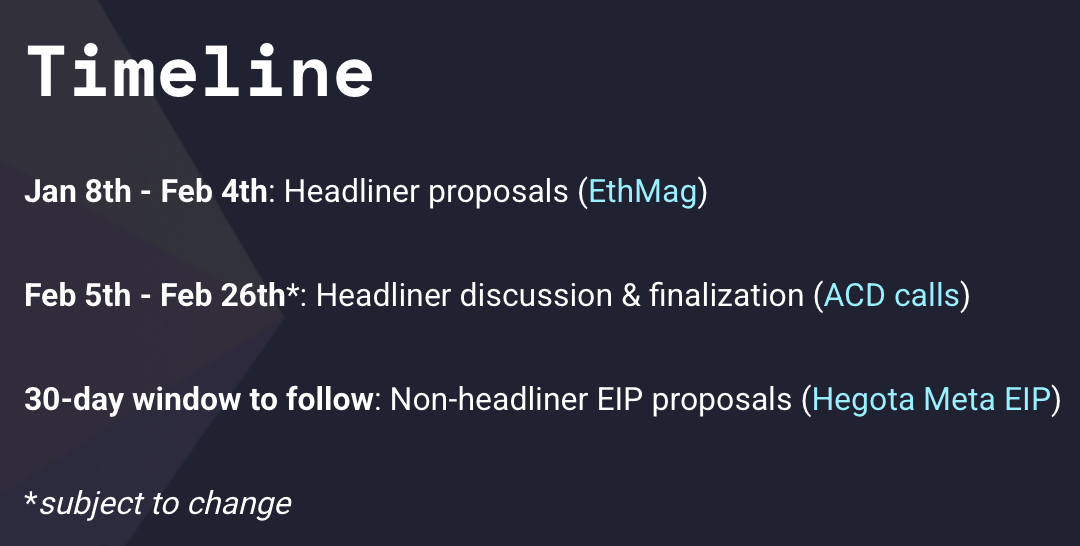 Timeline

Jan 8th - Feb 4th: Headliner proposals (EthMag)

Feb 5th - Feb 26th*: Headliner discussion & finalization (ACD calls)

30-day window to follow: Non-headliner EIP proposals (Hegota Meta EIP)

*subject to change